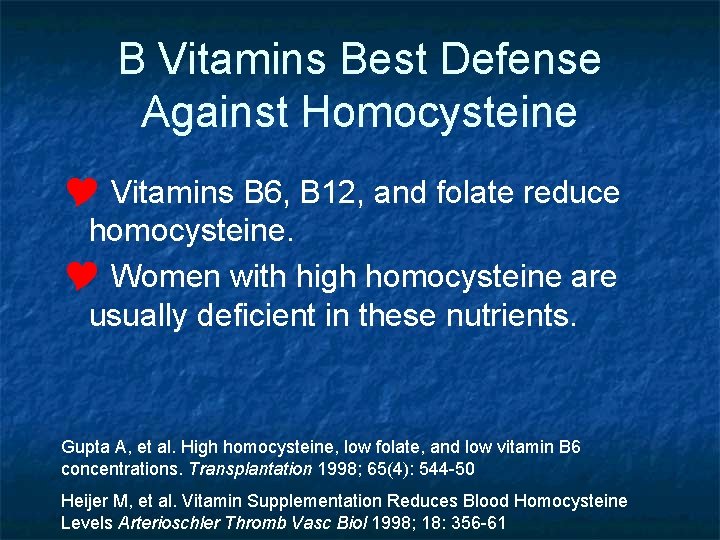 B Vitamins Best Defense Against Homocysteine

Vitamins B6, B12, and folate reduce homocysteine.

Women with high homocysteine are usually deficient in these nutrients.

Gupta A, et al. High homocysteine, low folate, and low vitamin B6 concentrations. Transplantation 1998; 65(4): 544-50

Heijer M, et al. Vitamin Supplementation Reduces Blood Homocysteine Levels Arterioschler Thromb Vasc Biol 1998; 18: 356-61